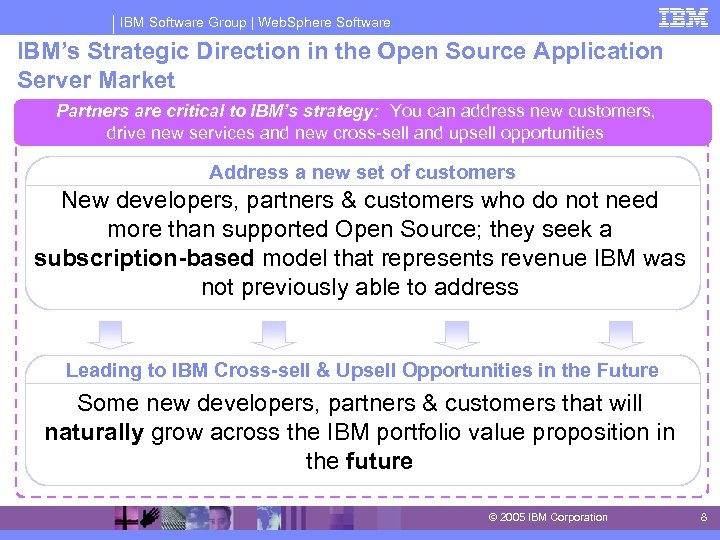 IBM Software Group | WebSphere Software

IBM

IBM's Strategic Direction in the Open Source Application Server Market

Partners are critical to IBM's strategy: You can address new customers, drive new services and new cross-sell and upsell opportunities

Address a new set of customers

New developers, partners & customers who do not need more than supported Open Source; they seek a subscription-based model that represents revenue IBM was not previously able to address

Leading to IBM Cross-sell & Upsell Opportunities in the Future

Some new developers, partners & customers that will naturally grow across the IBM portfolio value proposition in the future

© 2005 IBM Corporation

8